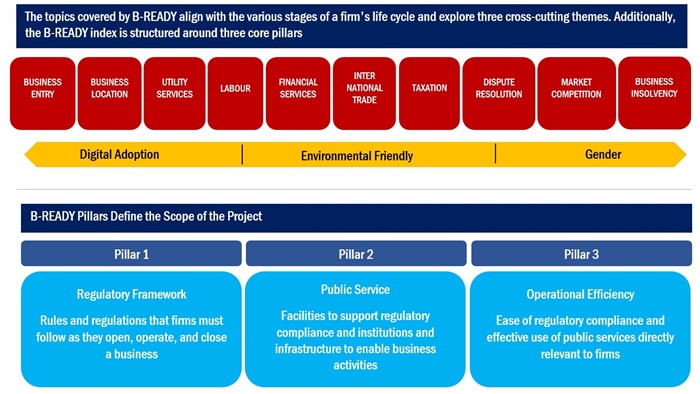 The topics covered by B-READY align with the various stages of a firm's life cycle and explore three cross-cutting themes. Additionally, the B-READY index is structured around three core pillars

BUSINESS ENTRY

BUSINESS LOCATION

UTILITY SERVICES

LABOUR

FINANCIAL SERVICES

INTER NATIONAL TRADE

TAXATION

DISPUTE RESOLUTION

MARKET COMPETITION

BUSINESS INSOLVENCY

Digital Adoption

Environmental Friendly

Gender

B-READY Pillars Define the Scope of the Project

Pillar 1

Regulatory Framework

Rules and regulations that firms must follow as they open, operate, and close a business

Pillar 2

Public Service

Facilities to support regulatory compliance and institutions and infrastructure to enable business activities

Pillar 3

Operational Efficiency

Ease of regulatory compliance and effective use of public services directly relevant to firms